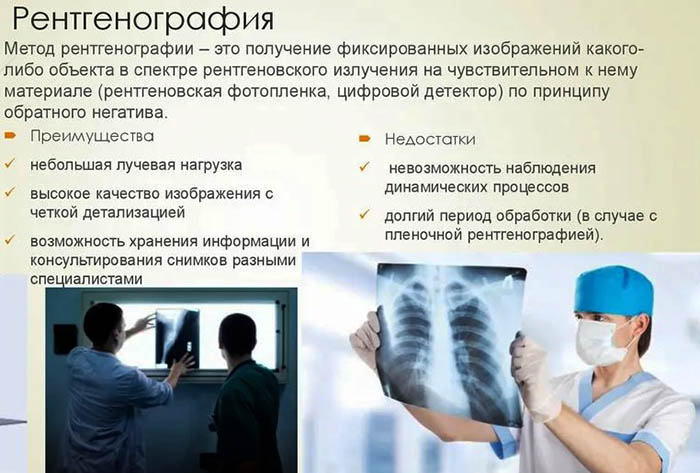 Рентгенография

Метод рентгенографии – это получение фиксированных изображений какого-либо объекта в спектре рентгеновского излучения на чувствительном к нему материале (рентгеновская фотопленка, цифровой детектор) по принципу обратного негатива.

Преимущества

небольшая лучевая нагрузка

высокое качество изображения с четкой детализацией

возможность хранения информации и консультирования снимков разными специалистами

Недостатки

невозможность наблюдения динамических процессов

долгий период обработки (в случае с пленочной рентгенографией).